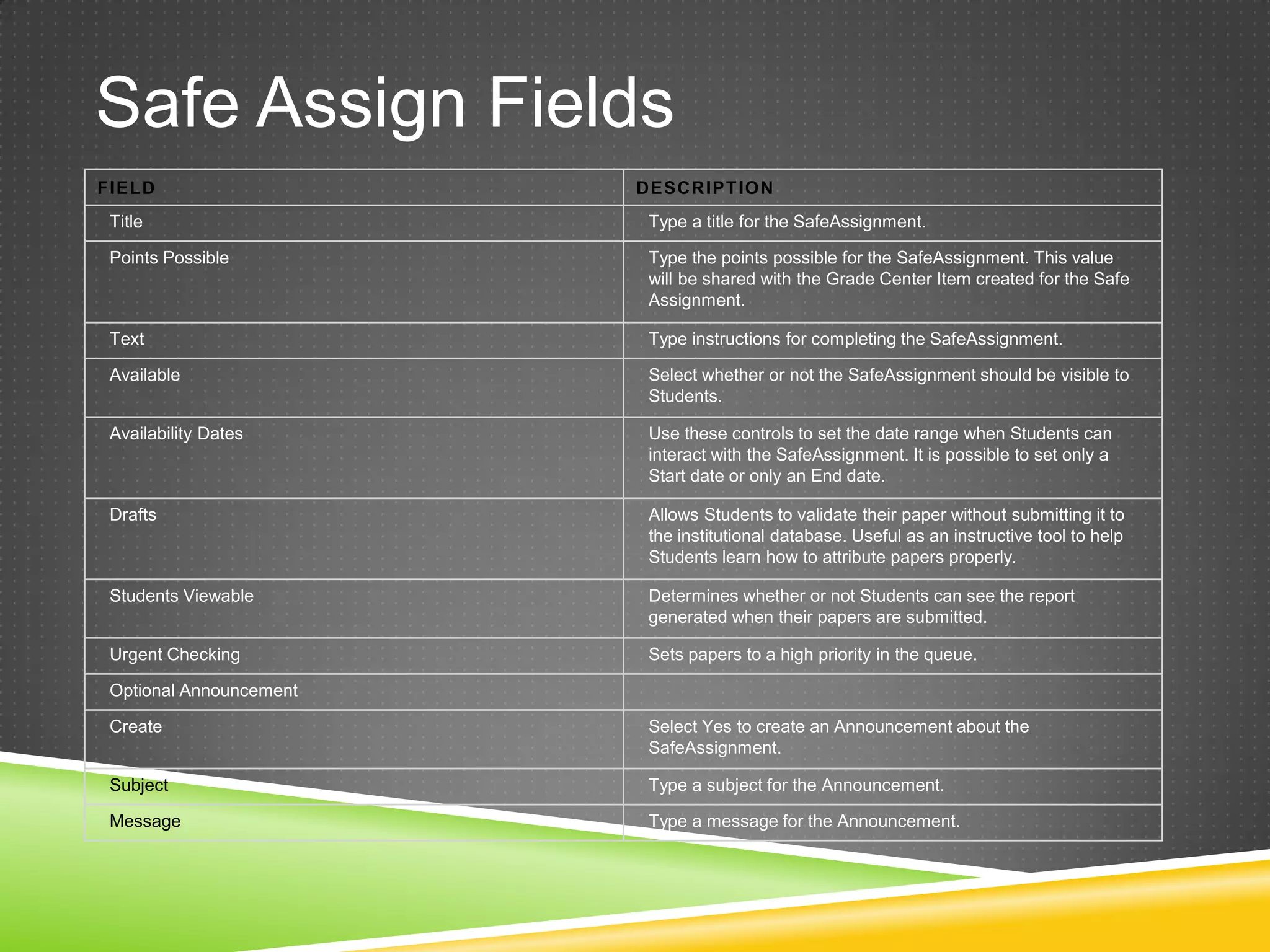 Safe Assign Fields

| FIELD | DESCRIPTION |
|---|---|
| Title | Type a title for the SafeAssignment. |
| Points Possible | Type the points possible for the SafeAssignment. This value will be shared with the Grade Center Item created for the Safe Assignment. |
| Text | Type instructions for completing the SafeAssignment. |
| Available | Select whether or not the SafeAssignment should be visible to Students. |
| Availability Dates | Use these controls to set the date range when Students can interact with the SafeAssignment. It is possible to set only a Start date or only an End date. |
| Drafts | Allows Students to validate their paper without submitting it to the institutional database. Useful as an instructive tool to help Students learn how to attribute papers properly. |
| Students Viewable | Determines whether or not Students can see the report generated when their papers are submitted. |
| Urgent Checking | Sets papers to a high priority in the queue. |
| Optional Announcement | |
| Create | Select Yes to create an Announcement about the SafeAssignment. |
| Subject | Type a subject for the Announcement. |
| Message | Type a message for the Announcement. |